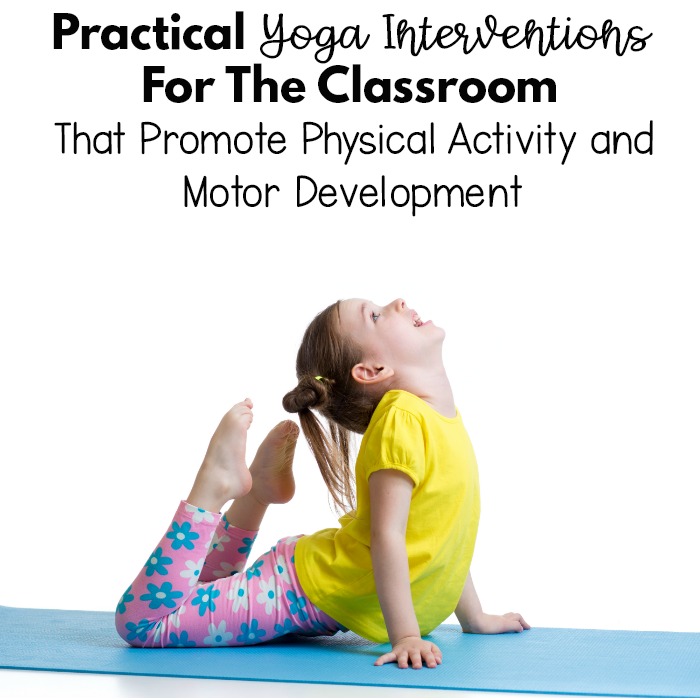 Practical Yoga Interventions For The Classroom
That Promote Physical Activity and Motor Development